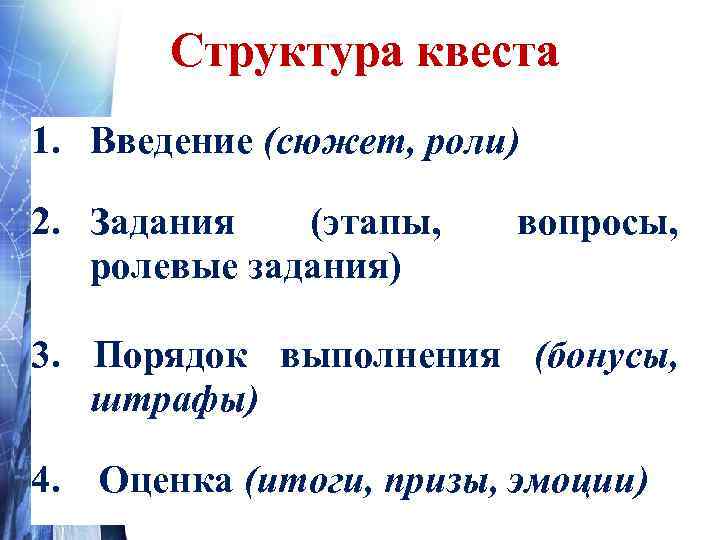 Структура квеста

1. Введение (сюжет, роли)

2. Задания (этапы, вопросы, ролевые задания)

3. Порядок выполнения (бонусы, штрафы)

4. Оценка (итоги, призы, эмоции)